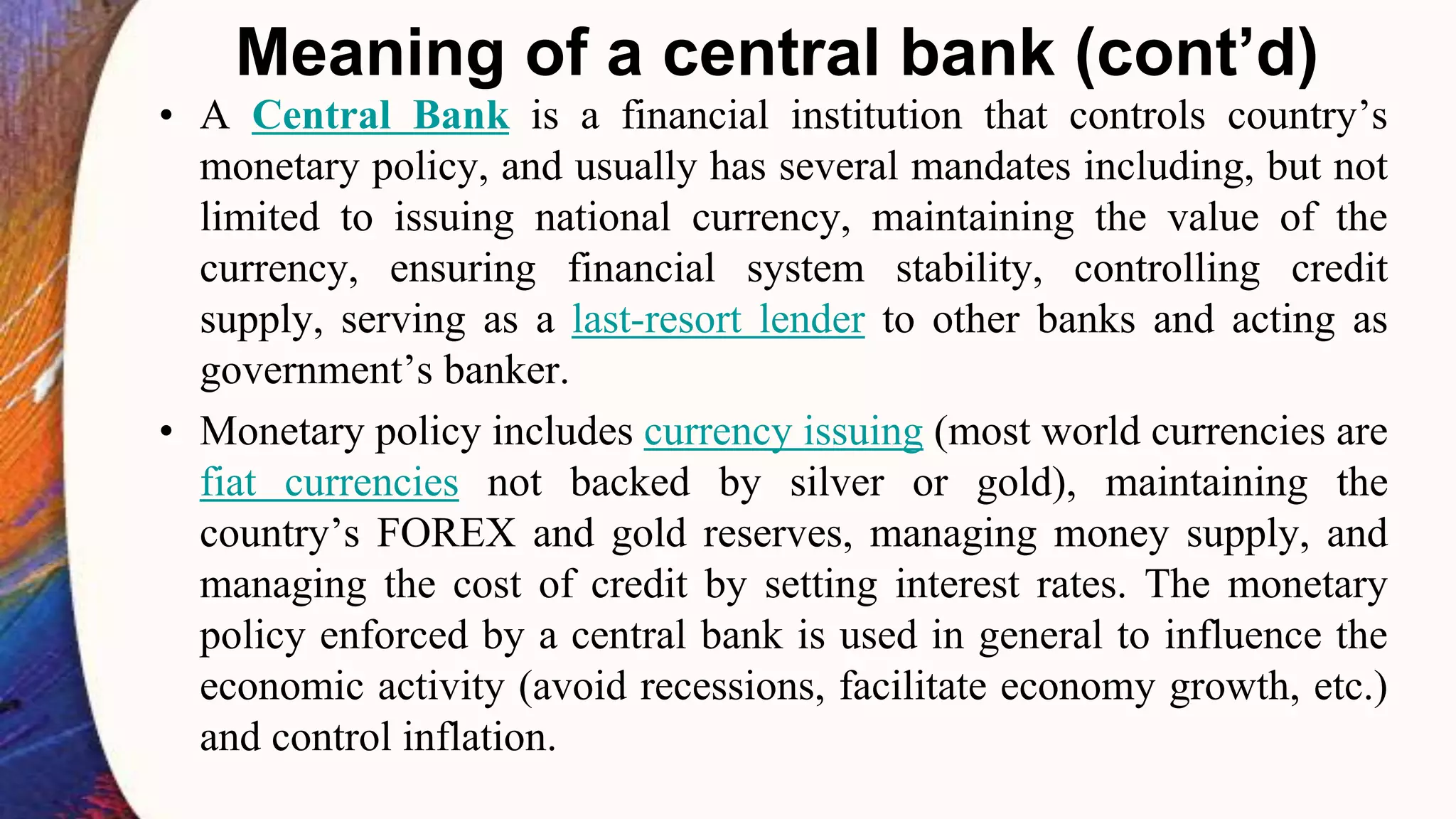 Meaning of a central bank (cont’d)

• A Central Bank is a financial institution that controls country’s monetary policy, and usually has several mandates including, but not limited to issuing national currency, maintaining the value of the currency, ensuring financial system stability, controlling credit supply, serving as a last-resort lender to other banks and acting as government’s banker.

• Monetary policy includes currency issuing (most world currencies are fiat currencies not backed by silver or gold), maintaining the country’s FOREX and gold reserves, managing money supply, and managing the cost of credit by setting interest rates. The monetary policy enforced by a central bank is used in general to influence the economic activity (avoid recessions, facilitate economy growth, etc.) and control inflation.